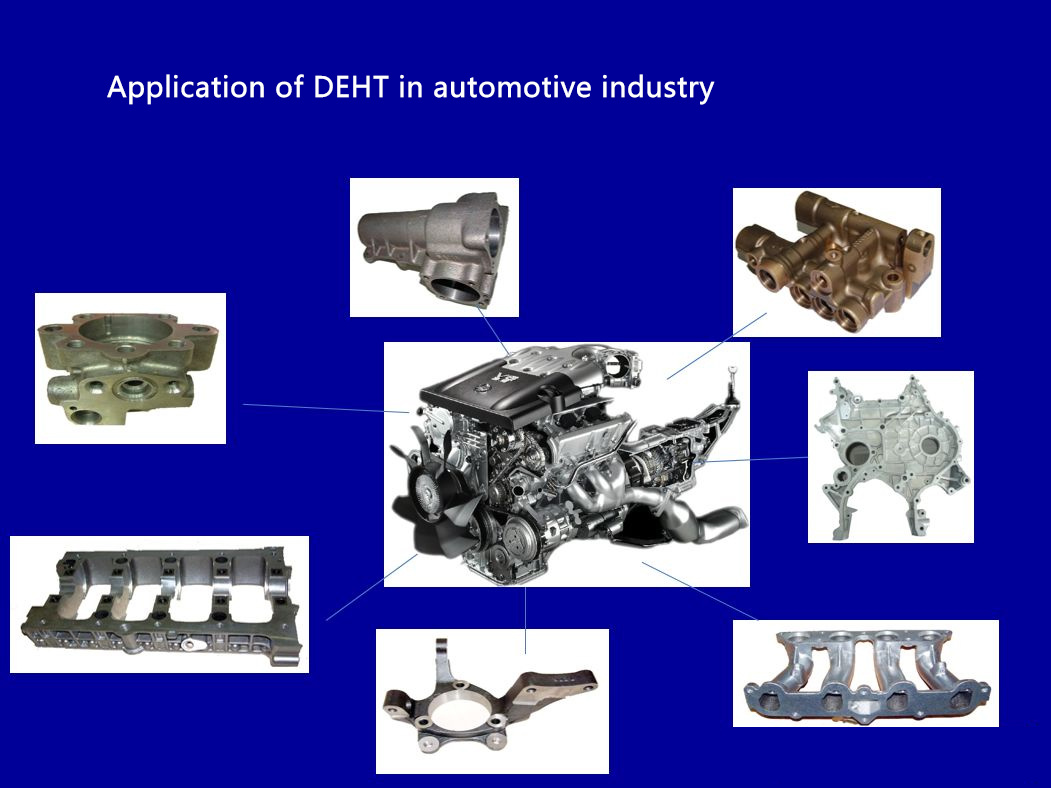 Application of DEHT in automotive industry